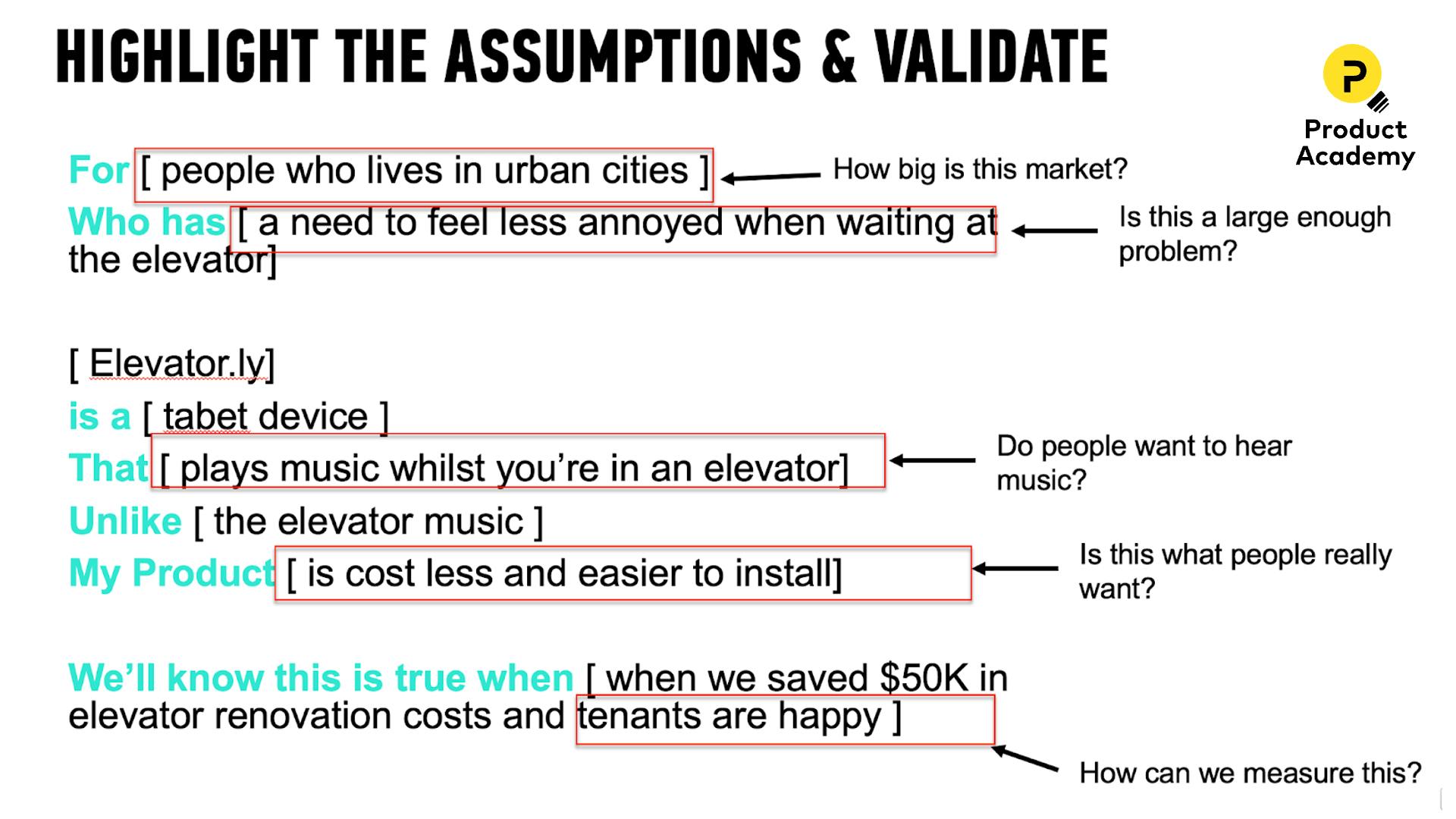 HIGHLIGHT THE ASSUMPTIONS & VALIDATE

P
Product Academy

For [ people who lives in urban cities ] How big is this market?

Who has [ a need to feel less annoyed when waiting at the elevator] Is this a large enough problem?

[ Elevator.ly]

is a [ tabet device ]

That [ plays music whilst you're in an elevator] Do people want to hear music?

Unlike [ the elevator music ]

My Product [ is cost less and easier to install] Is this what people really want?

We'll know this is true when [ when we saved $50K in elevator renovation costs and tenants are happy ]

How can we measure this?